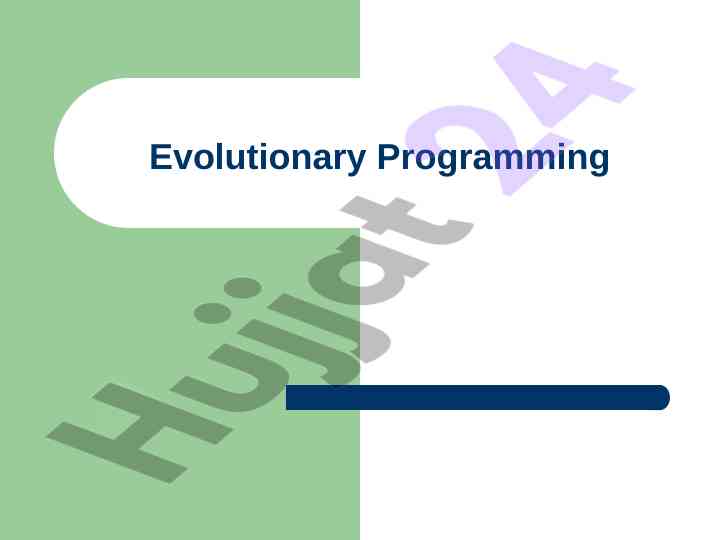 Evolutionary Programming

Hujjat 24